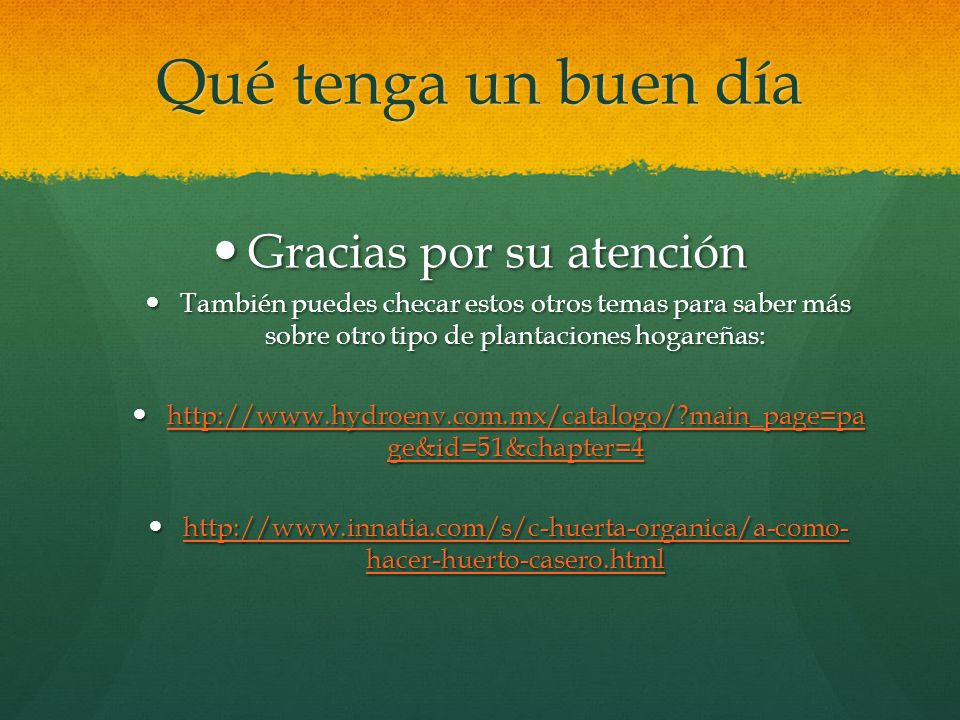 Qué tenga un buen día

• Gracias por su atención

• También puedes checar estos otros temas para saber más sobre otro tipo de plantaciones hogareñas:

• http://www.hydroenv.com.mx/catalogo/?main_page=page&id=51&chapter=4

• http://www.innatia.com/s/c-huerta-organica/a-como-hacer-huerto-casero.html